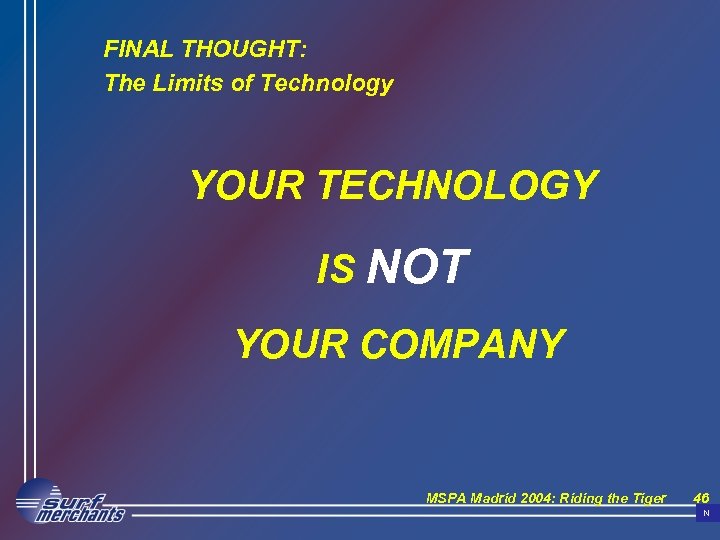 FINAL THOUGHT:
The Limits of Technology

YOUR TECHNOLOGY

IS NOT

YOUR COMPANY

surf merchants

MSPA Madrid 2004: Riding the Tiger 46

N